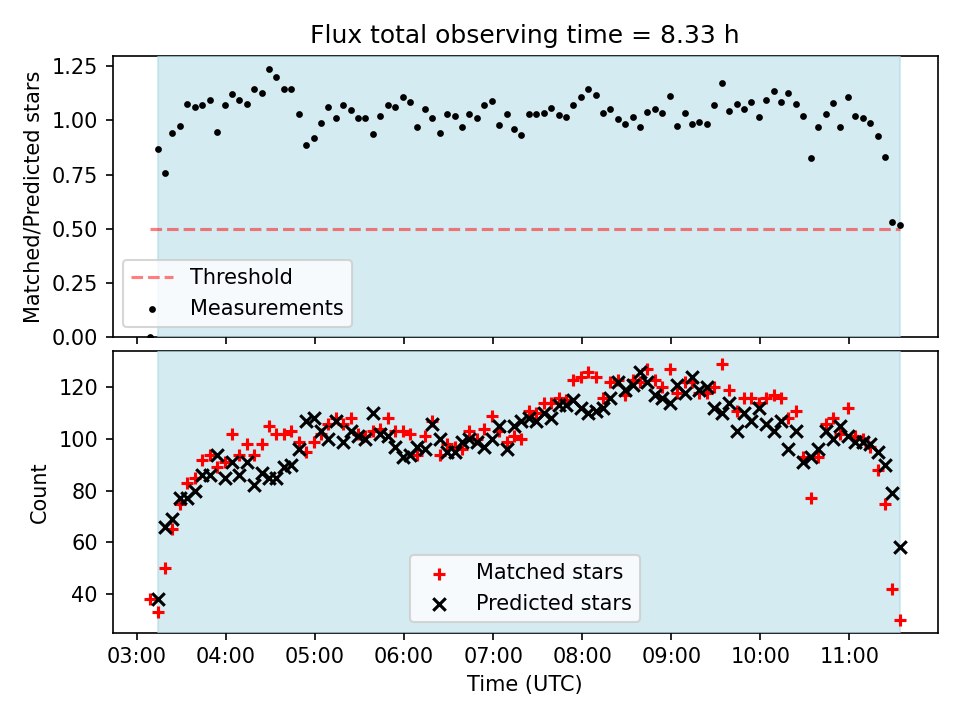 Flux total observing time = 8.33 h

Matched/Predicted stars
1.25
1.00
0.75
0.50
0.25
0.00

Threshold
Measurements

Count
120
100
80
60
40

Matched stars
Predicted stars

03:00 04:00 05:00 06:00 07:00 08:00 09:00 10:00 11:00
Time (UTC)